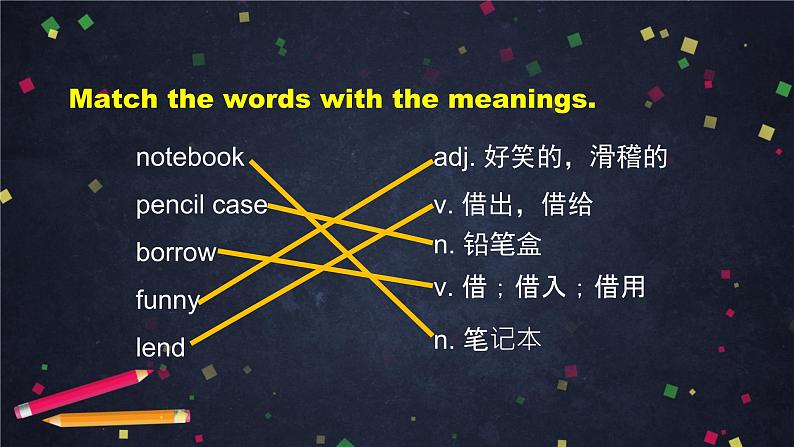 Match the words with the meanings.

notebook
pencil case
borrow
funny
lend

adj. 好笑的，滑稽的
v. 借出，借给
n. 铅笔盒
v. 借；借入；借用
n. 笔记本